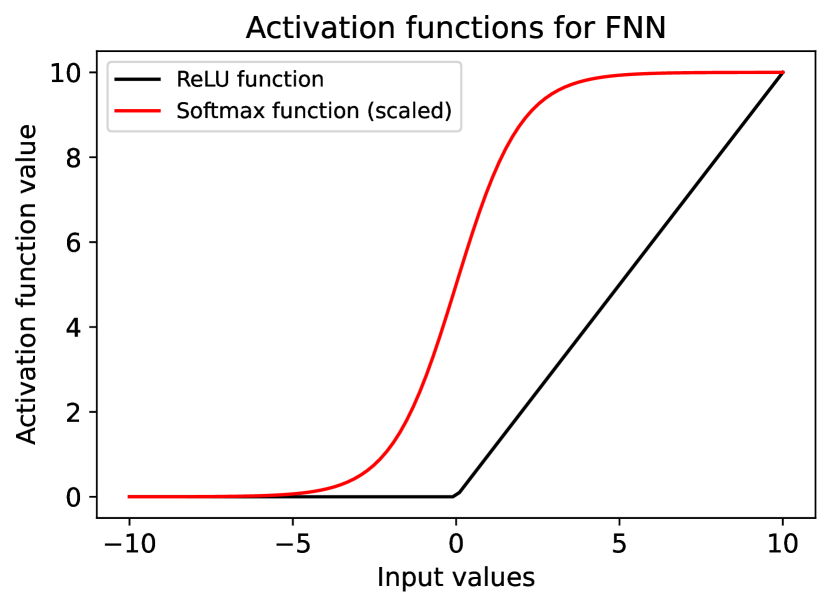 Activation functions for FNN

ReLU function
Softmax function (scaled)

Activation function value

10
8
6
4
2
0

−10
−5
0
5
10

Input values